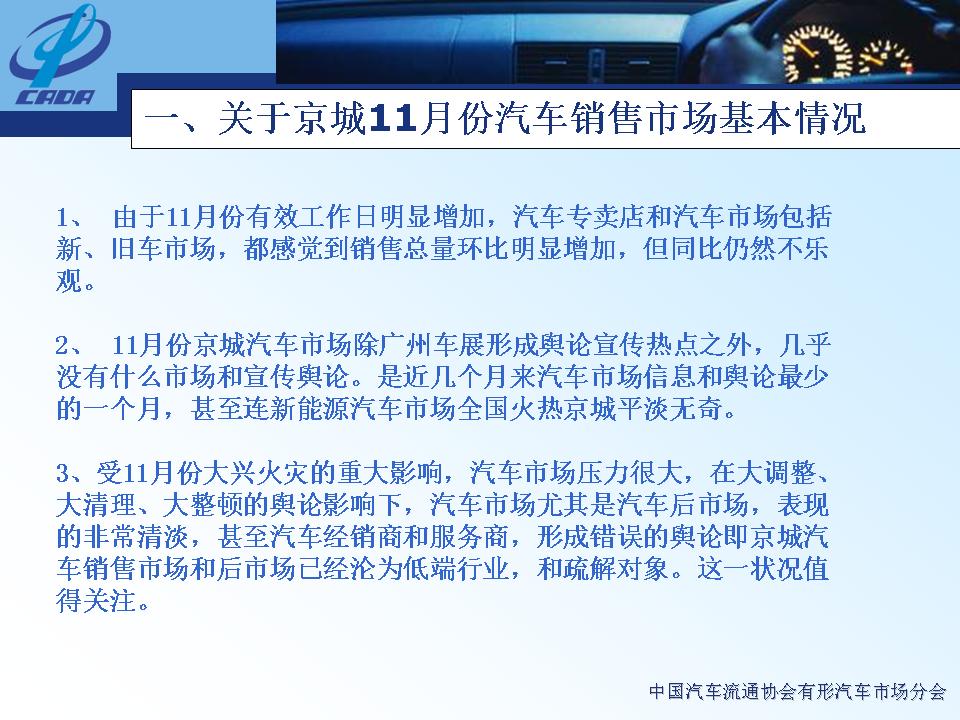 CADA

一、关于京城11月份汽车销售市场基本情况

1、 由于11月份有效工作日明显增加，汽车专卖店和汽车市场包括新、旧车市场，都感觉到销售总量环比明显增加，但同比仍然不乐观。

2、 11月份京城汽车市场除广州车展形成舆论宣传热点之外，几乎没有什么市场和宣传舆论。是近几个月来汽车市场信息和舆论最少的一个月，甚至连新能源汽车市场全国火热京城平淡无奇。

3、受11月份大兴火灾的重大影响，汽车市场压力很大，在大调整、大清理、大整顿的舆论影响下，汽车市场尤其是汽车后市场，表现的非常清淡，甚至汽车经销商和服务商，形成错误的舆论即京城汽车销售市场和后市场已经沦为低端行业，和疏解对象。这一状况值得关注。

中国汽车流通协会有形汽车市场分会